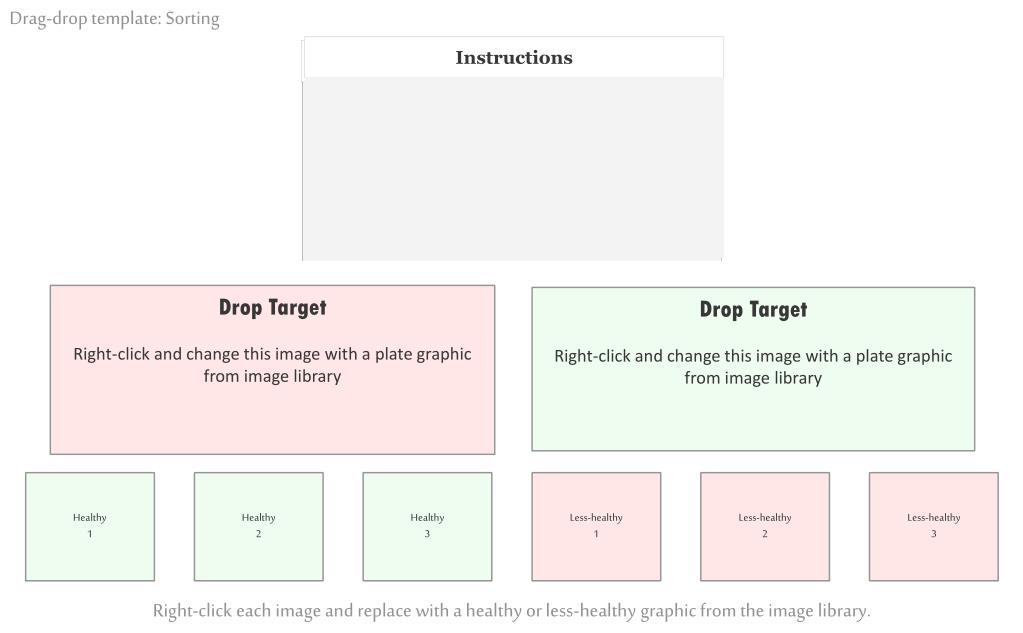 Drag-drop template: Sorting

Instructions

Drop Target

Right-click and change this image with a plate graphic from image library

Drop Target

Right-click and change this image with a plate graphic from image library

Healthy
1

Healthy
2

Healthy
3

Less-healthy
1

Less-healthy
2

Less-healthy
3

Right-click each image and replace with a healthy or less-healthy graphic from the image library.